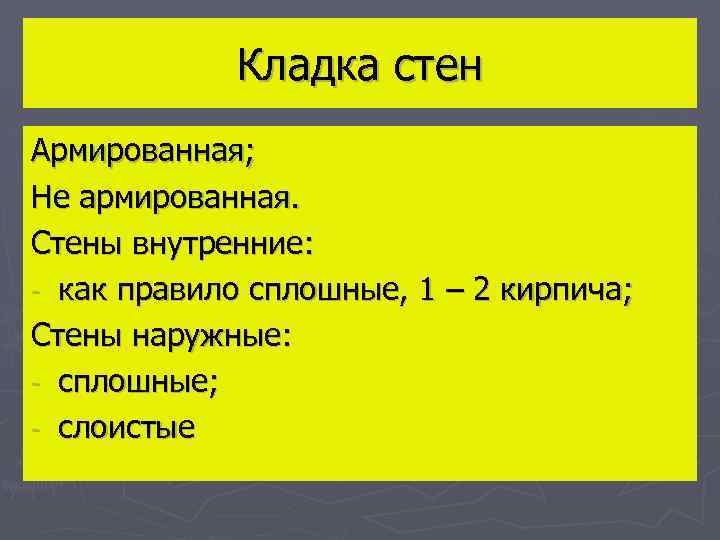 Кладка стен

Армированная;

Не армированная.

Стены внутренние:

- как правило сплошные, 1 – 2 кирпича;

Стены наружные:

- сплошные;

- слоистые